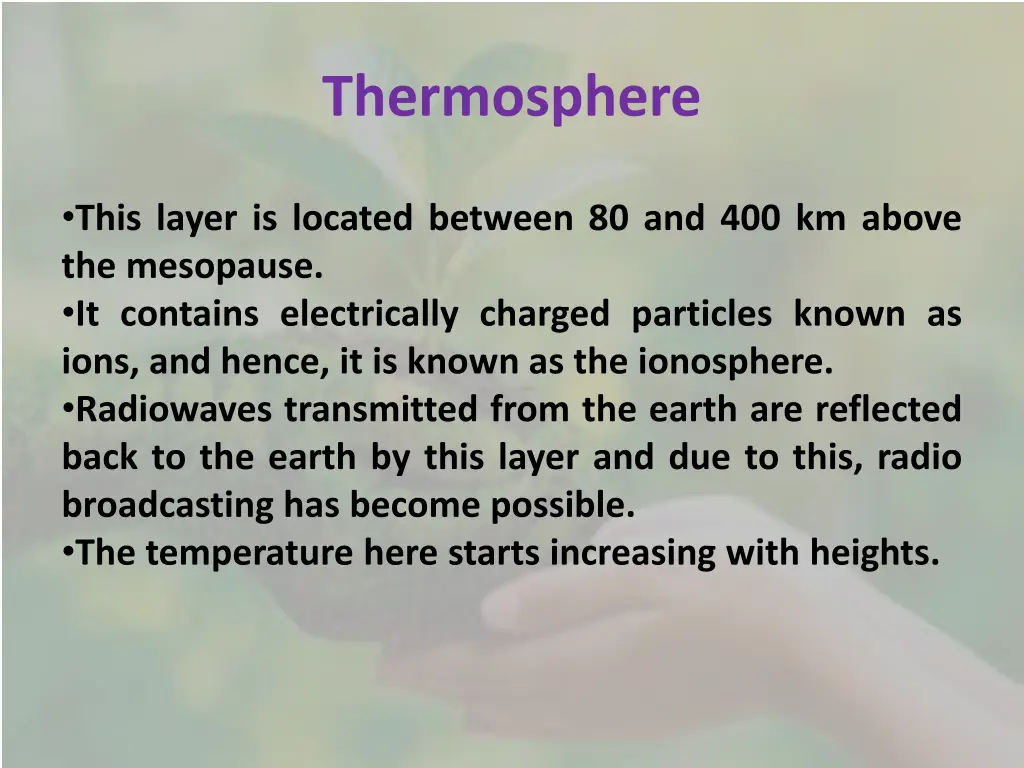 Thermosphere

•This layer is located between 80 and 400 km above the mesopause.
•It contains electrically charged particles known as ions, and hence, it is known as the ionosphere.
•Radiowaves transmitted from the earth are reflected back to the earth by this layer and due to this, radio broadcasting has become possible.
•The temperature here starts increasing with heights.